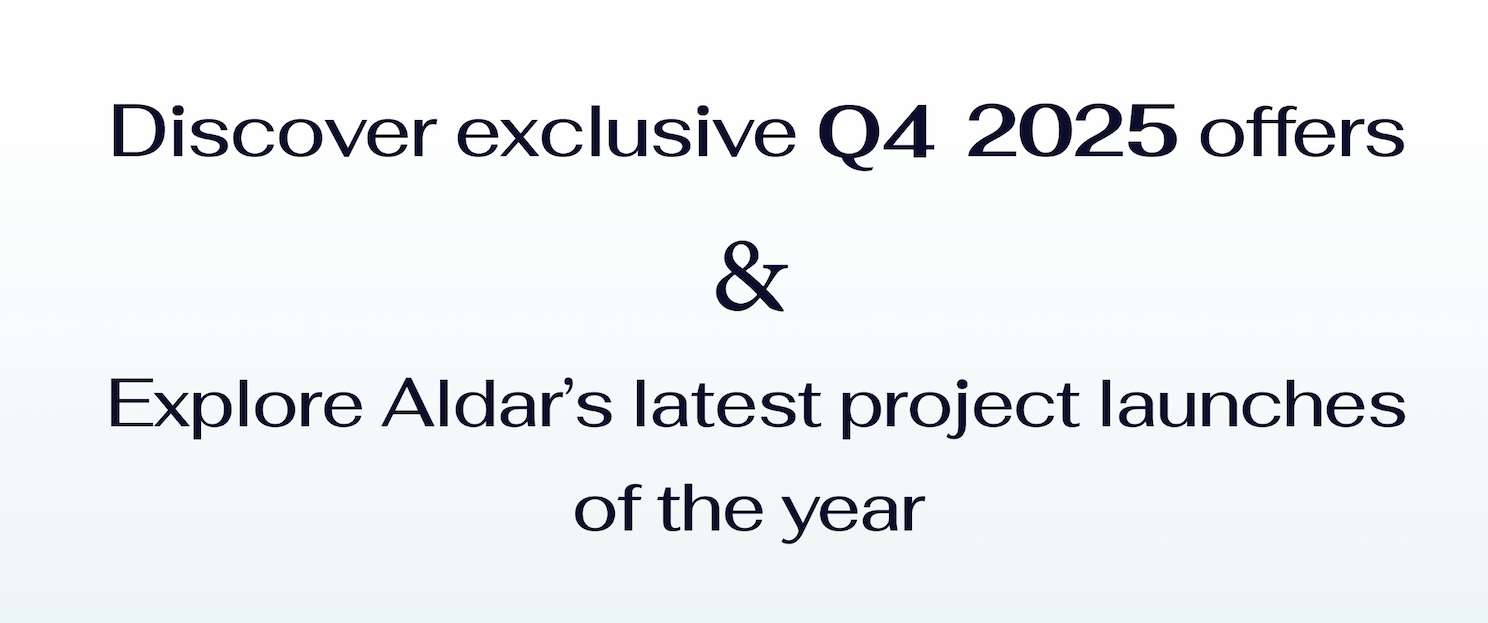 Discover exclusive Q4 2025 offers

&

Explore Aldar's latest project launches of the year